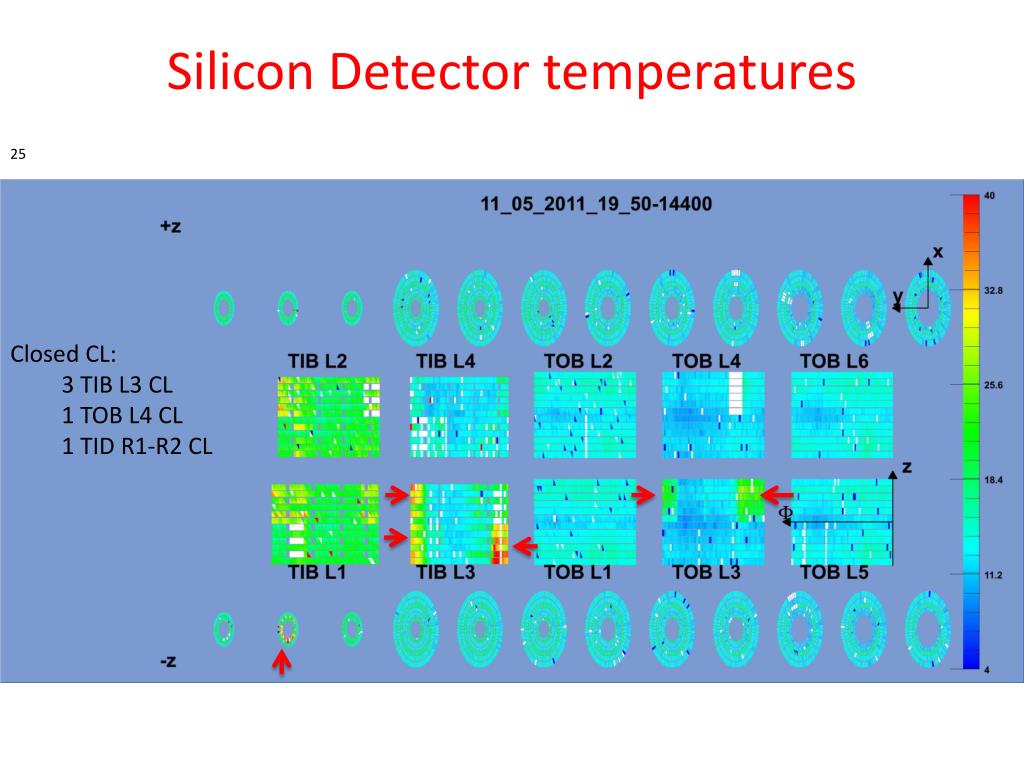 Silicon Detector temperatures

25

11_05_2011_19_50-14400

+z

x

y

Closed CL:
3 TIB L3 CL
1 TOB L4 CL
1 TID R1-R2 CL

TIB L2

TIB L4

TOB L2

TOB L4

TOB L6

z

Φ

TIB L1

TIB L3

TOB L1

TOB L3

TOB L5

-z

40

32.8

25.6

18.4

11.2

4